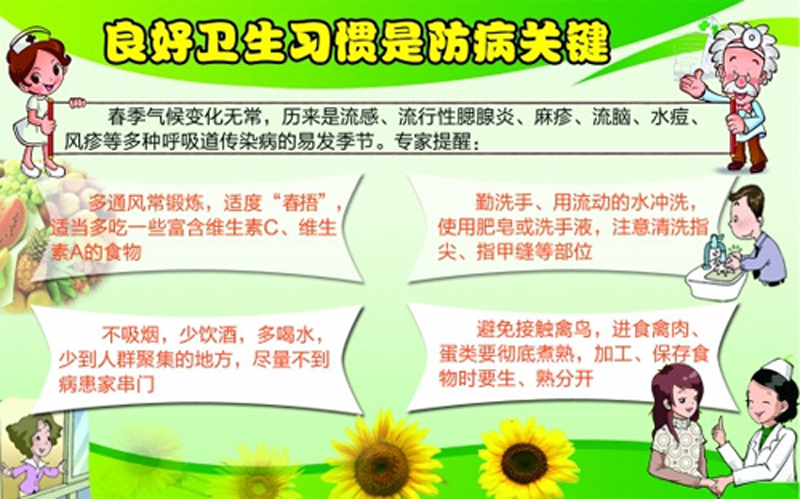 良好卫生习惯是防病关键

春季气候变化无常，历来是流感、流行性腮腺炎、麻疹、流脑、水痘、风疹等多种呼吸道传染病的易发季节。专家提醒：

多通风常锻炼，适度“春捂”，适当多吃一些富含维生素C、维生素A的食物

勤洗手、用流动的水冲洗，使用肥皂或洗手液，注意清洗指尖、指甲缝等部位

不吸烟，少饮酒，多喝水，少到人群聚集的地方，尽量不到病患家串门

避免接触禽鸟，进食禽肉、蛋类要彻底煮熟，加工、保存食物时要生、熟分开